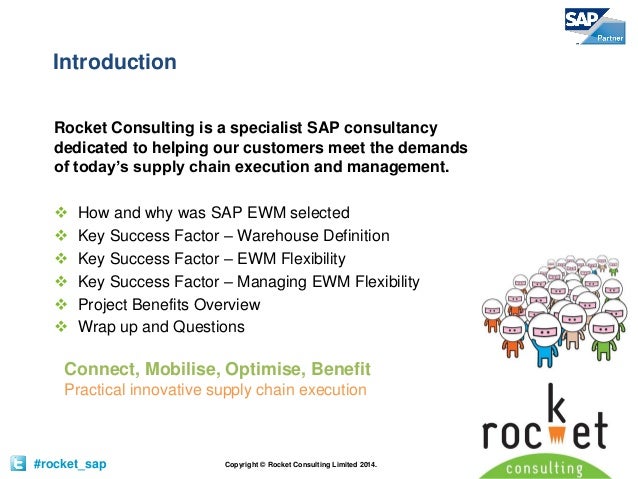 SAP Partner

Introduction

Rocket Consulting is a specialist SAP consultancy dedicated to helping our customers meet the demands of today's supply chain execution and management.

❖ How and why was SAP EWM selected
❖ Key Success Factor – Warehouse Definition
❖ Key Success Factor – EWM Flexibility
❖ Key Success Factor – Managing EWM Flexibility
❖ Project Benefits Overview
❖ Wrap up and Questions

Connect, Mobilise, Optimise, Benefit
Practical innovative supply chain execution

rocket
consulting

#rocket_sap

Copyright © Rocket Consulting Limited 2014.